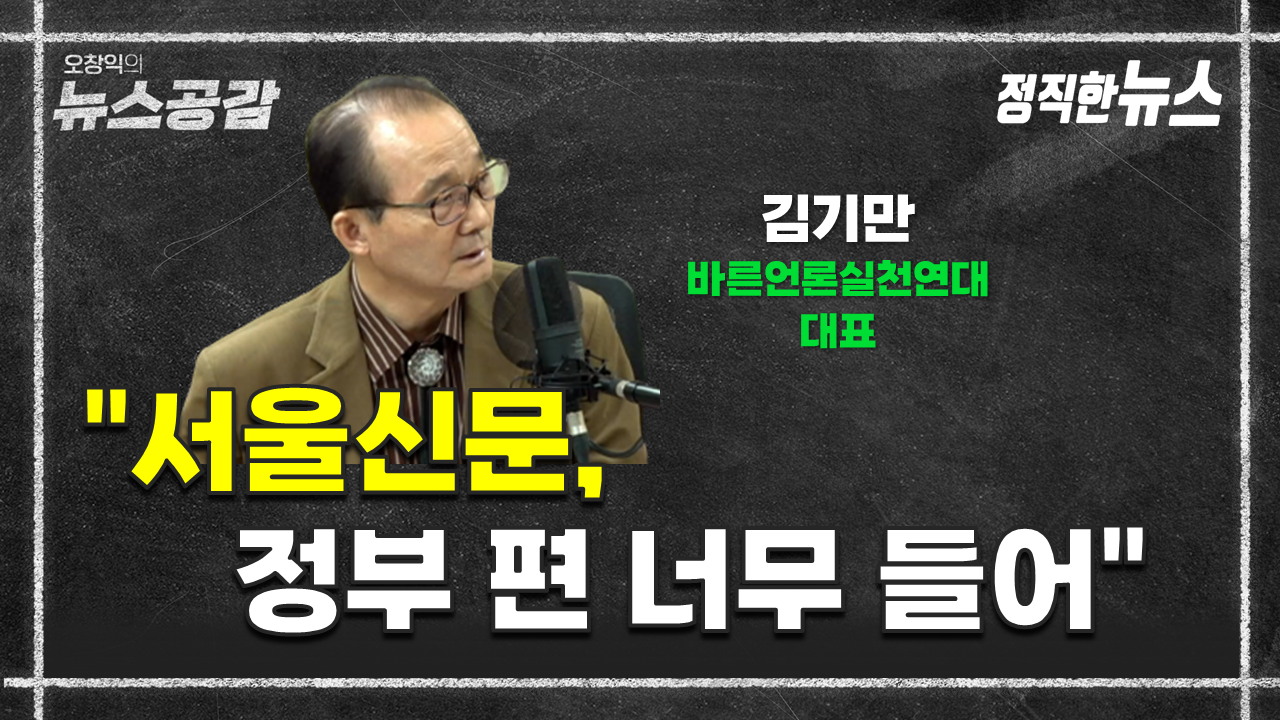 오창익의
뉴스공감

정직한뉴스

김기만
바른언론실천연대
대표

"서울신문,
정부 편 너무 들어"